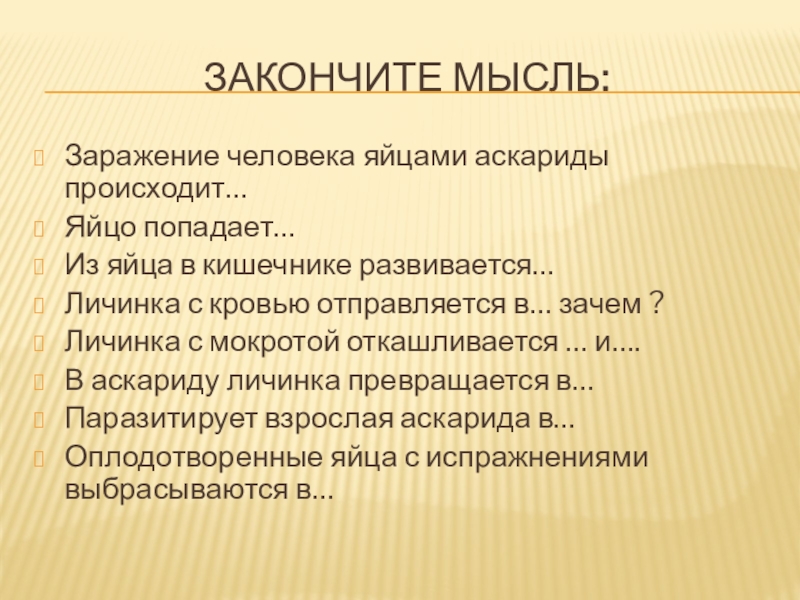 ЗАКОНЧИТЕ МЫСЛЬ:

Заражение человека яйцами аскариды происходит...
Яйцо попадает...
Из яйца в кишечнике развивается...
Личинка с кровью отправляется в... зачем ?
Личинка с мокротой откашливается ... и....
В аскариду личинка превращается в...
Паразитирует взрослая аскарида в...
Оплодотворенные яйца с испражнениями выбрасываются в...